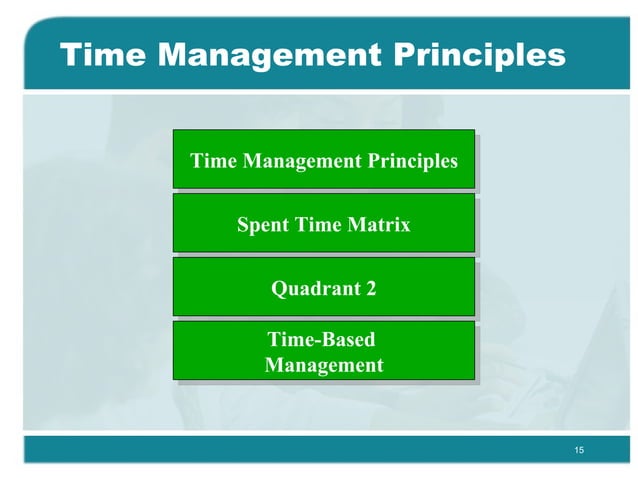 Time Management Principles

Time Management Principles

Spent Time Matrix

Quadrant 2

Time-Based Management

15